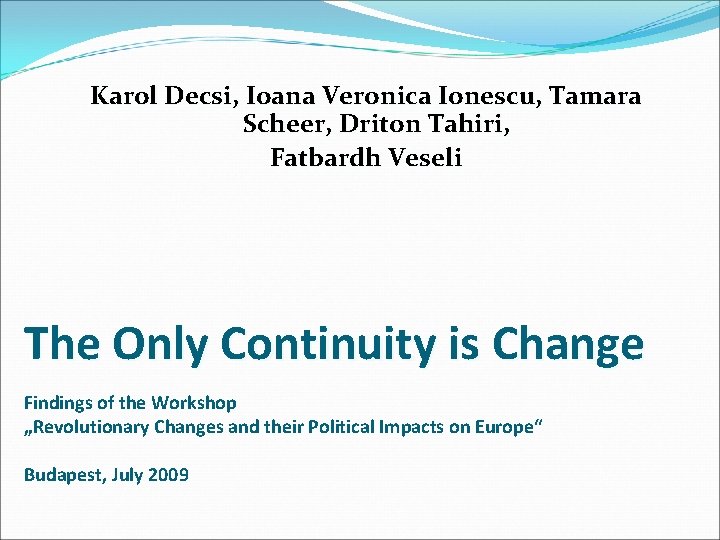 Karol Decsi, Ioana Veronica Ionescu, Tamara Scheer, Driton Tahiri,
Fatbardh Veseli

The Only Continuity is Change

Findings of the Workshop
„Revolutionary Changes and their Political Impacts on Europe“

Budapest, July 2009